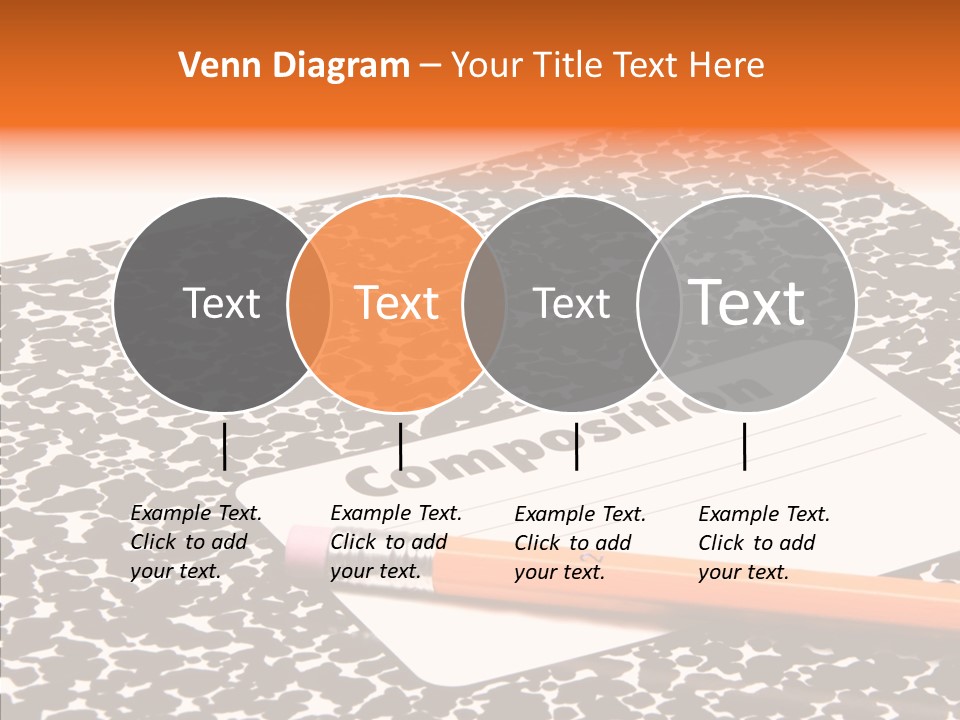 Venn Diagram – Your Title Text Here

Text

Text

Text

Text

Composition

Example Text. Click to add your text.

Example Text. Click to add your text.

Example Text. Click to add your text.

Example Text. Click to add your text.